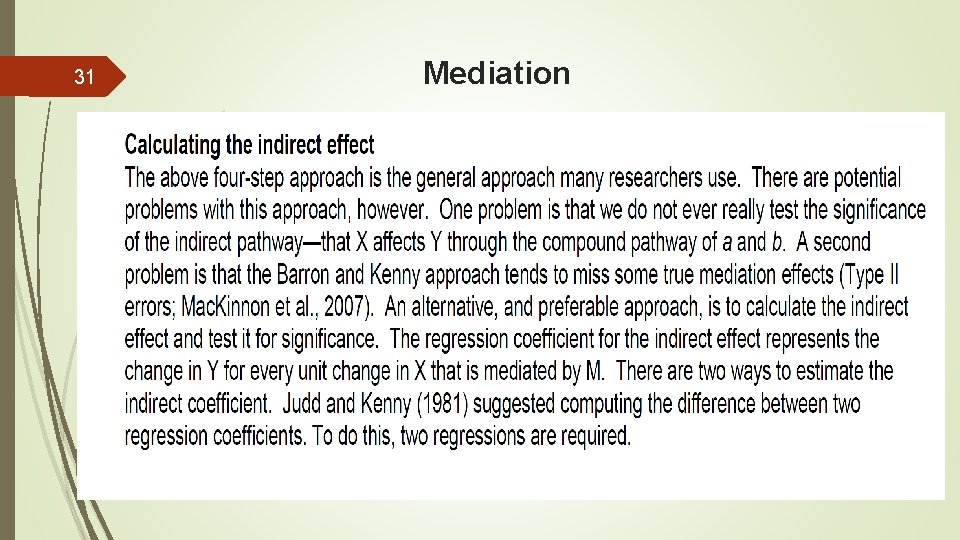 31

Mediation

Calculating the indirect effect

The above four-step approach is the general approach many researchers use. There are potential problems with this approach, however. One problem is that we do not ever really test the significance of the indirect pathway—that X affects Y through the compound pathway of a and b. A second problem is that the Barron and Kenny approach tends to miss some true mediation effects (Type II errors; MacKinnon et al., 2007). An alternative, and preferable approach, is to calculate the indirect effect and test it for significance. The regression coefficient for the indirect effect represents the change in Y for every unit change in X that is mediated by M. There are two ways to estimate the indirect coefficient. Judd and Kenny (1981) suggested computing the difference between two regression coefficients. To do this, two regressions are required.